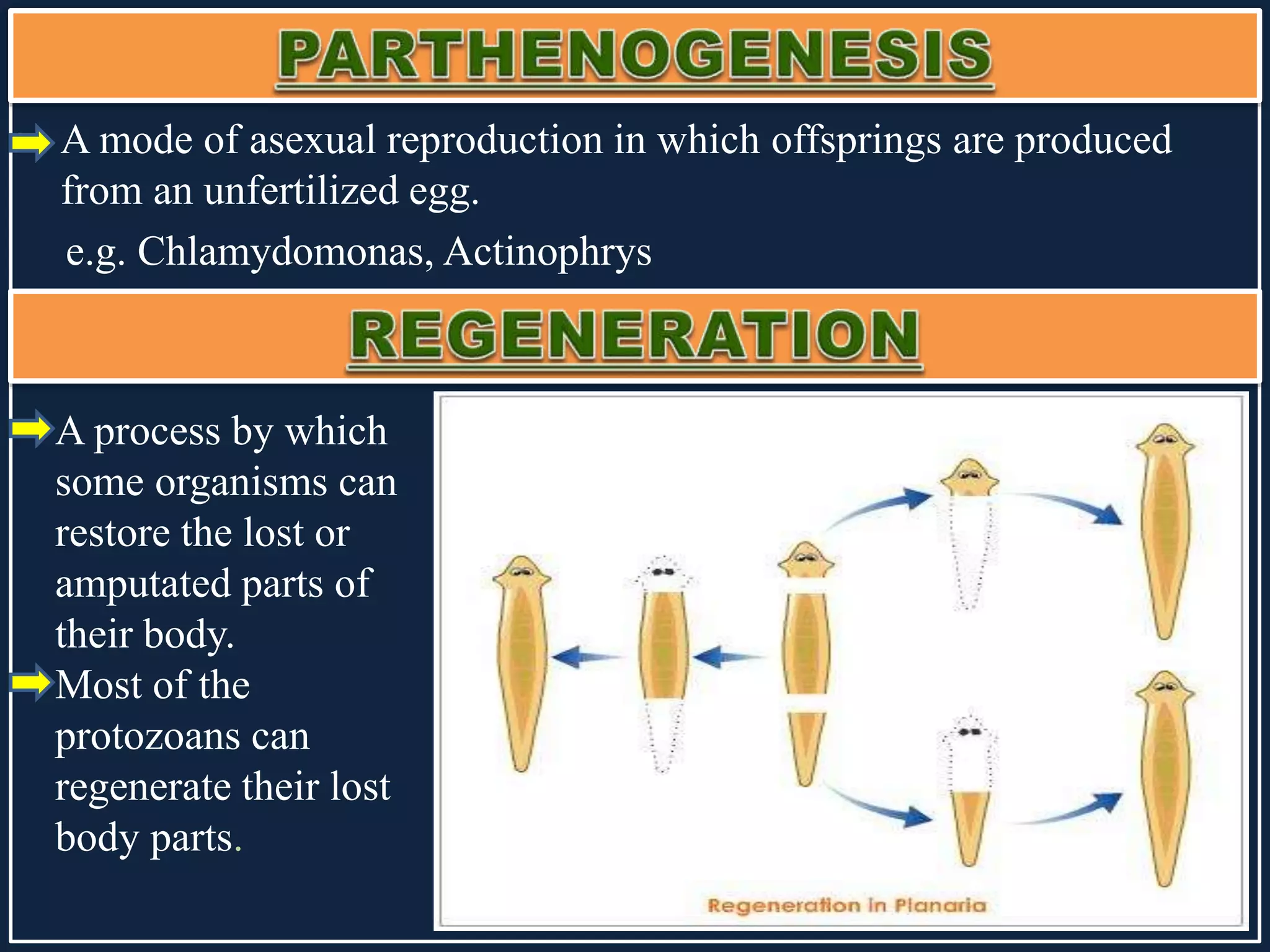 PARTHENOGENESIS

A mode of asexual reproduction in which offsprings are produced from an unfertilized egg.

e.g. Chlamydomonas, Actinophrys

REGENERATION

A process by which some organisms can restore the lost or amputated parts of their body.

Most of the protozoans can regenerate their lost body parts.

Regeneration in Planaria